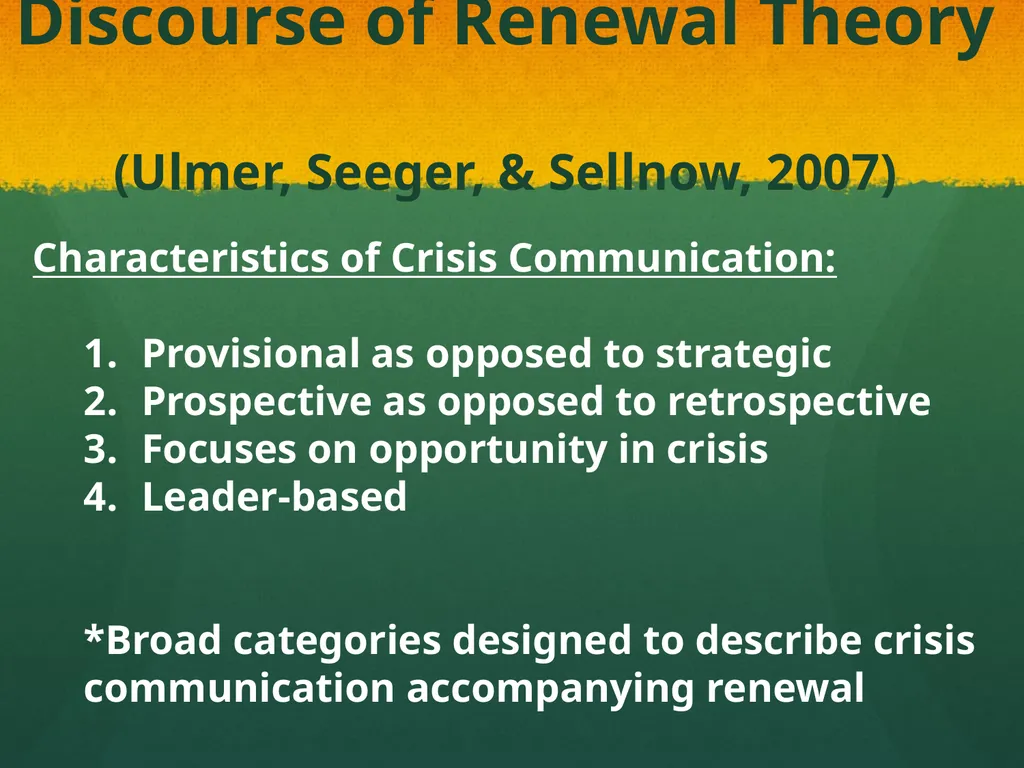 Discourse of Renewal Theory

(Ulmer, Seeger, & Sellnow, 2007)

Characteristics of Crisis Communication:

1. Provisional as opposed to strategic
2. Prospective as opposed to retrospective
3. Focuses on opportunity in crisis
4. Leader-based

*Broad categories designed to describe crisis communication accompanying renewal